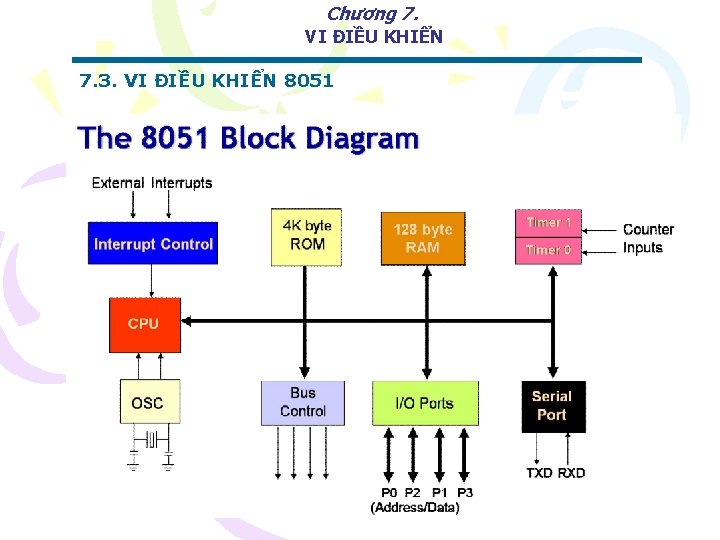 Chương 7.
VI ĐIỀU KHIỂN

7.3. VI ĐIỀU KHIỂN 8051

The 8051 Block Diagram

External Interrupts

Interrupt Control

4K byte ROM

128 byte RAM

Timer 1
Timer 0

Counter Inputs

CPU

OSC

Bus Control

I/O Ports

Serial Port

TXD RXD

P0 P2 P1 P3
(Address/Data)